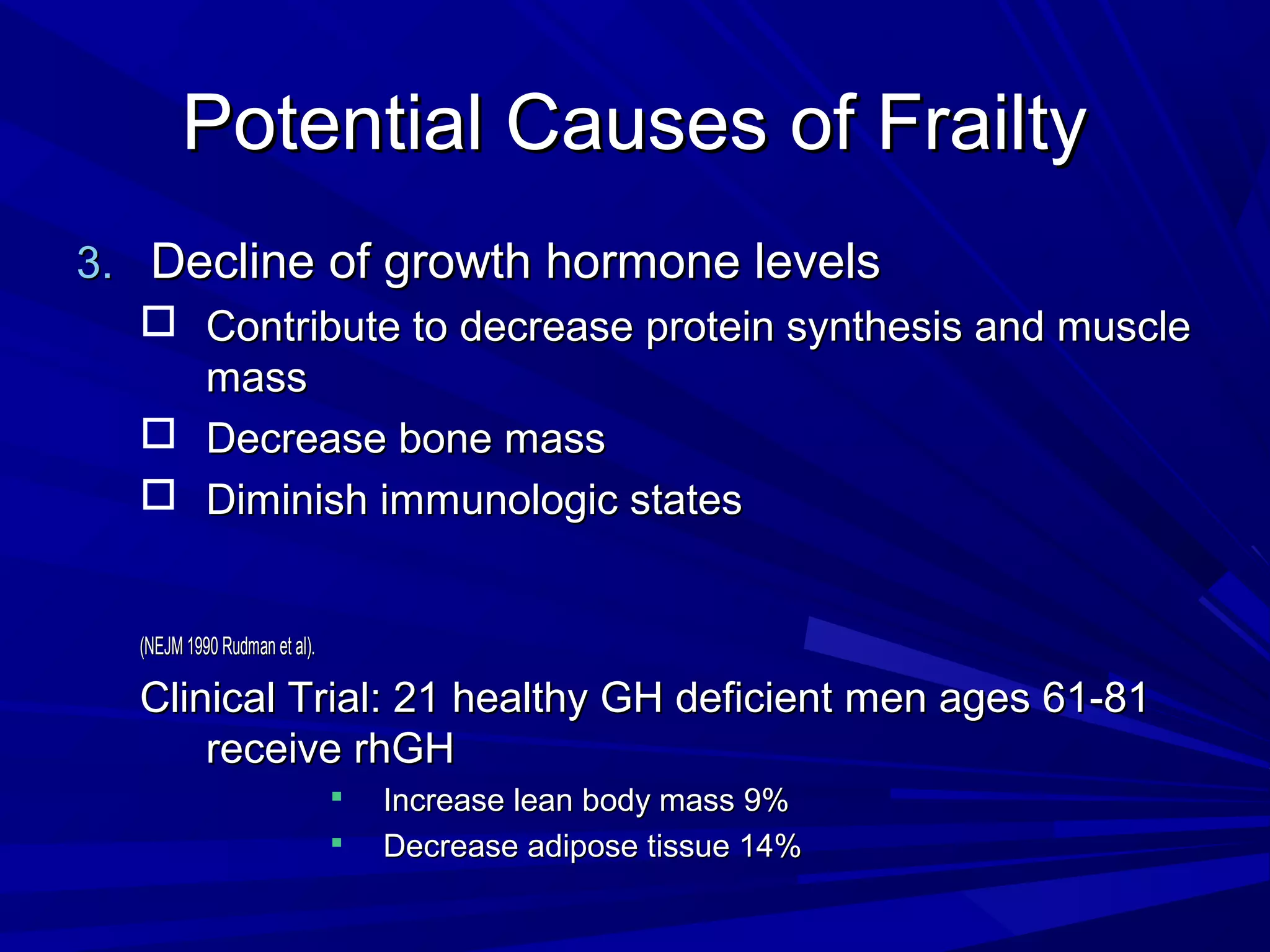 Potential Causes of Frailty

3. Decline of growth hormone levels

☐ Contribute to decrease protein synthesis and muscle mass

☐ Decrease bone mass

☐ Diminish immunologic states

(NEJM 1990 Rudman et al).

Clinical Trial: 21 healthy GH deficient men ages 61-81 receive rhGH

▪ Increase lean body mass 9%

▪ Decrease adipose tissue 14%